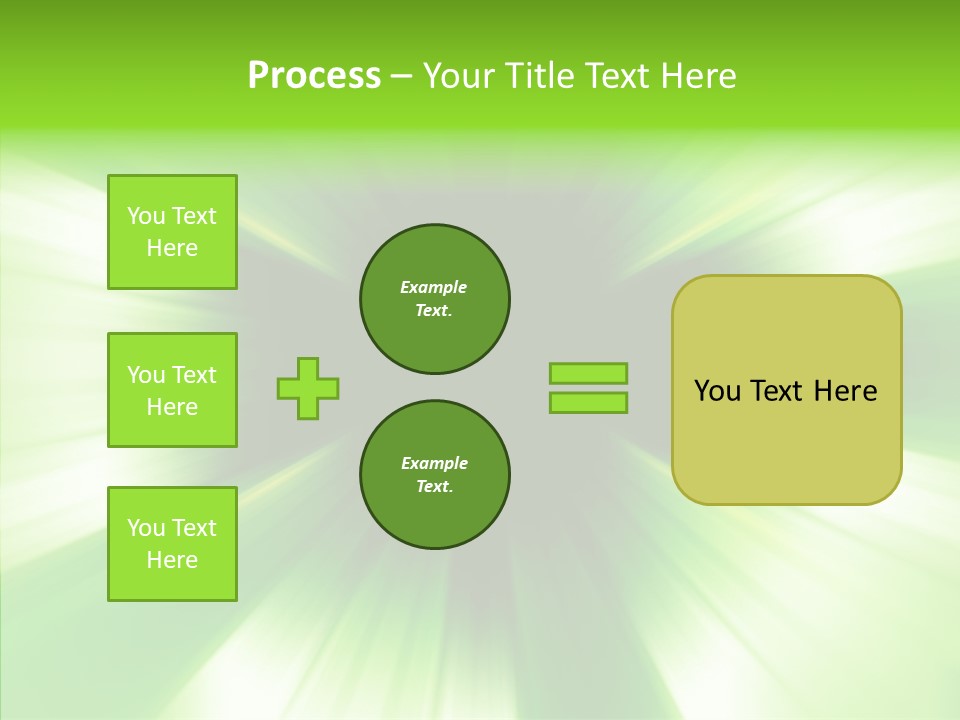 Process – Your Title Text Here

You Text Here

You Text Here

You Text Here

Example Text.

Example Text.

You Text Here